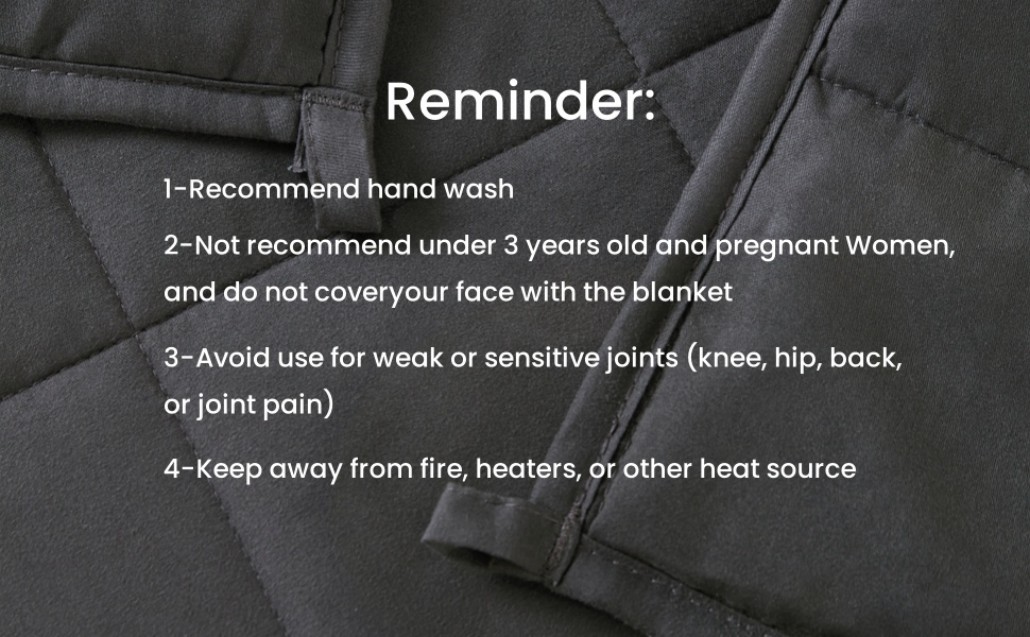 Reminder:

1-Recommend hand wash

2-Not recommend under 3 years old and pregnant Women, and do not coveryour face with the blanket

3-Avoid use for weak or sensitive joints (knee, hip, back, or joint pain)

4-Keep away from fire, heaters, or other heat source